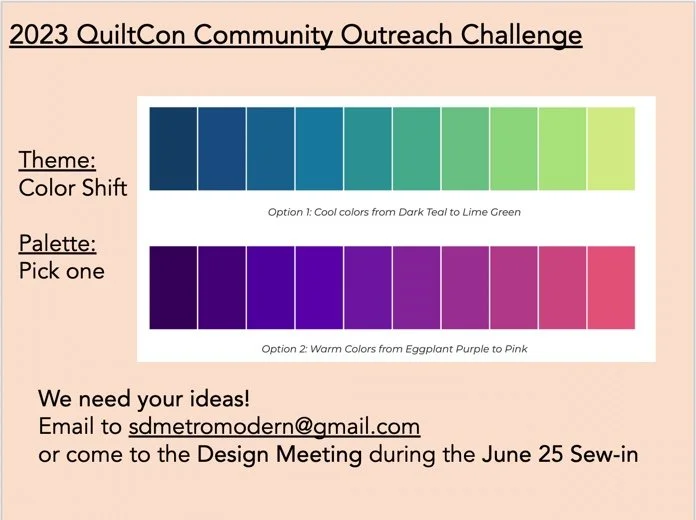 2023 QuiltCon Community Outreach Challenge

Theme:
Color Shift

Palette:
Pick one

Option 1: Cool colors from Dark Teal to Lime Green

Option 2: Warm Colors from Eggplant Purple to Pink

We need your ideas!
Email to sdmetromodern@gmail.com
or come to the Design Meeting during the June 25 Sew-in